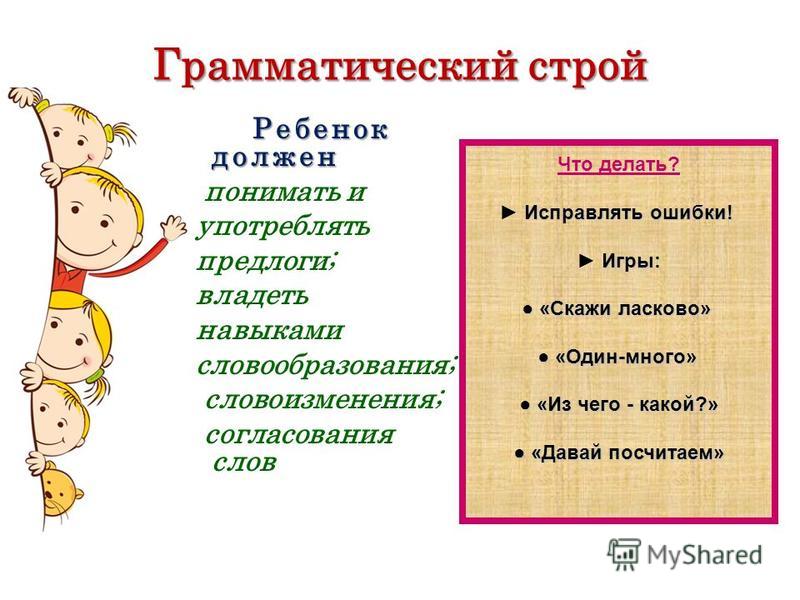 Грамматический строй

Ребенок должен

понимать и употреблять предлоги;
владеть навыками словообразования;
словоизменения;
согласования слов

Что делать?

► Исправлять ошибки!

► Игры:

● «Скажи ласково»

● «Один-много»

● «Из чего - какой?»

● «Давай посчитаем»

MyShared